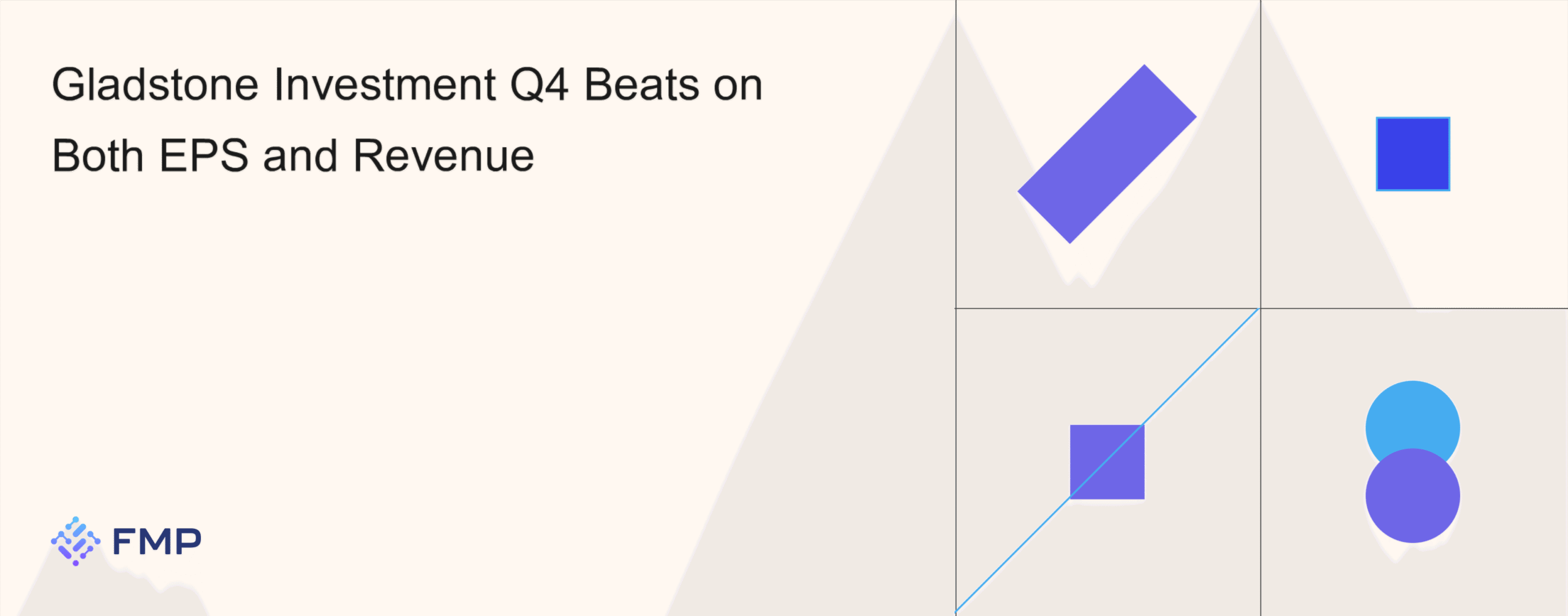 Gladstone Investment Q4 Beats on Both EPS and Revenue

FMP